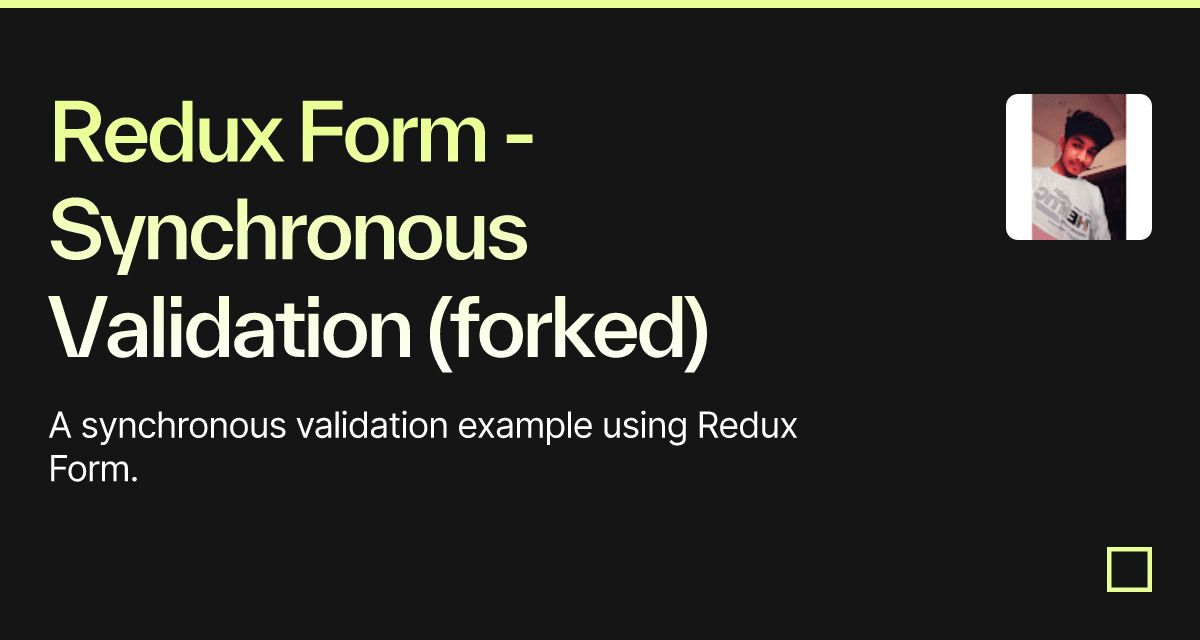 Redux Form - Synchronous Validation (forked)

A synchronous validation example using Redux Form.